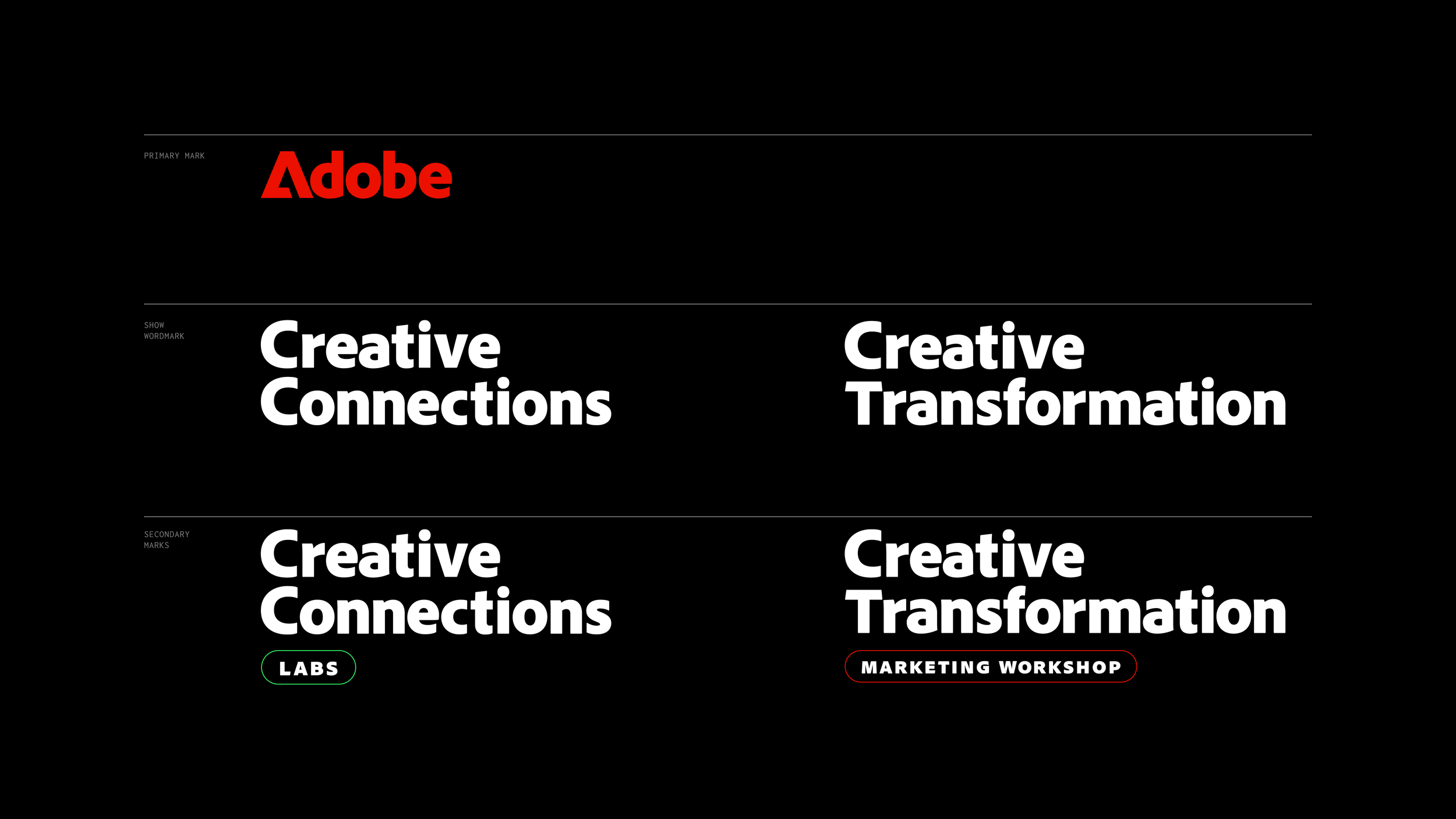 PRIMARY MARK

Adobe

SHOW WORDMARK

Creative Connections

Creative Transformation

SECONDARY MARKS

Creative Connections

LABS

Creative Transformation

MARKETING WORKSHOP